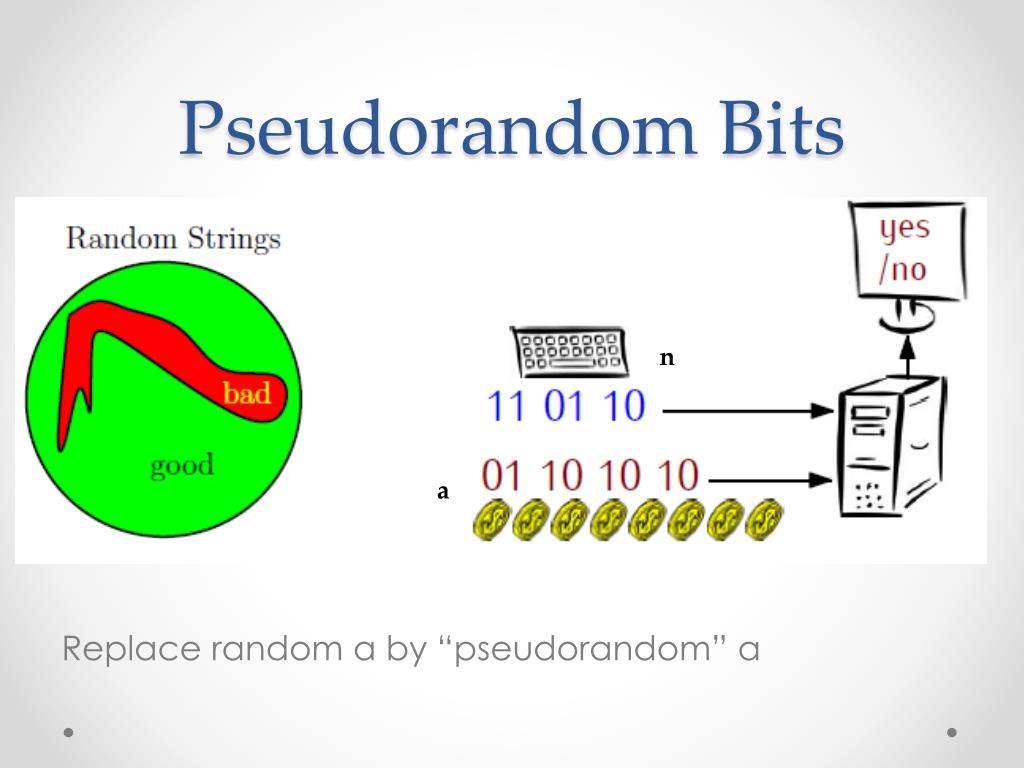 Pseudorandom Bits

Random Strings

bad

good

yes
/no

n

11 01 10

a

01 10 10 10

Replace random a by “pseudorandom” a